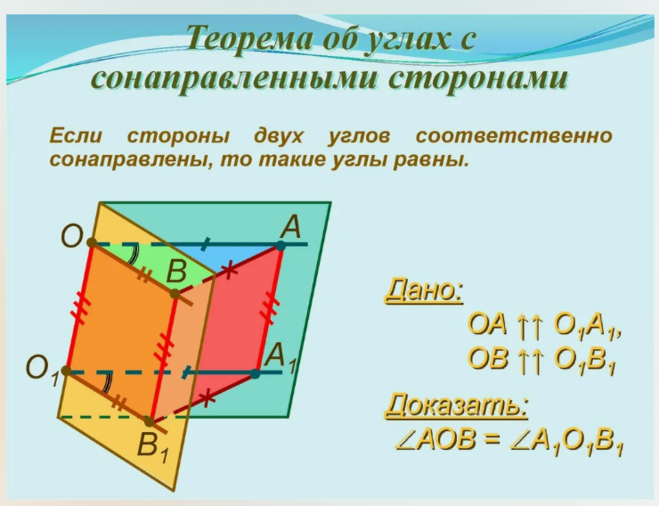 Теорема об углах с сонаправленными сторонами

Если стороны двух углов соответственно сонаправлены, то такие углы равны.

O
A
B
$O_1$
$A_1$
$B_1$

Дано:
$OA \uparrow\uparrow O_1A_1$,
$OB \uparrow\uparrow O_1B_1$

Доказать:
$\angle AOB = \angle A_1O_1B_1$